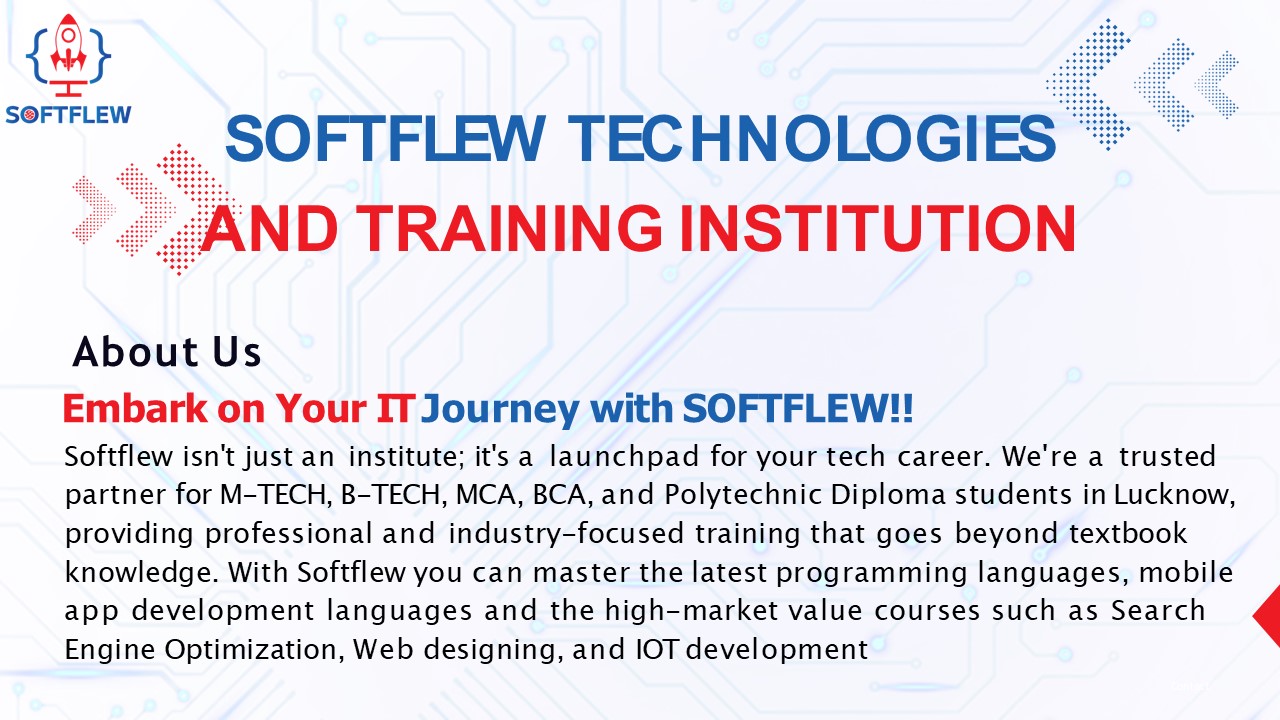 SOFTFLEW

SOFTFLEW TECHNOLOGIES AND TRAINING INSTITUTION

About Us

Embark on Your IT Journey with SOFTFLEW!!

Softflew isn't just an institute; it's a launchpad for your tech career. We're a trusted partner for M-TECH, B-TECH, MCA, BCA, and Polytechnic Diploma students in Lucknow, providing professional and industry-focused training that goes beyond textbook knowledge. With Softflew you can master the latest programming languages, mobile app development languages and the high-market value courses such as Search Engine Optimization, Web designing, and IOT development